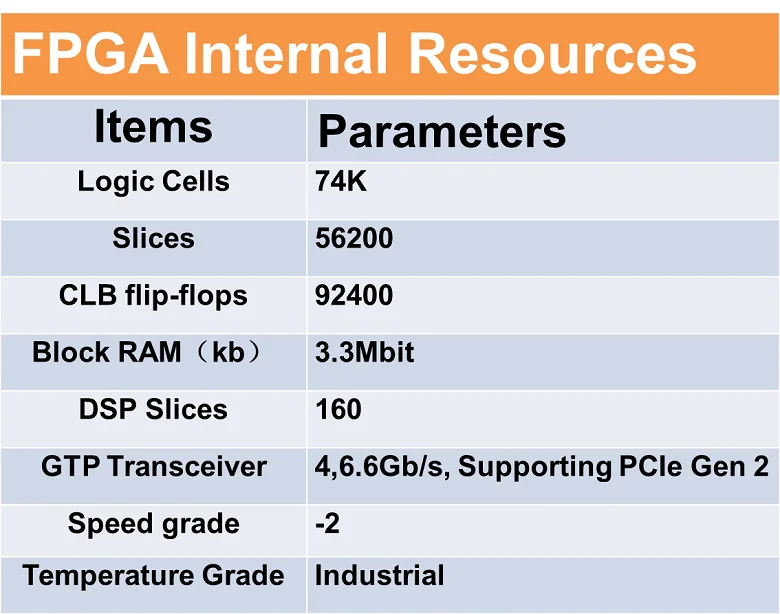 FPGA Internal Resources

| Items | Parameters |
|---|---|
| Logic Cells | 74K |
| Slices | 56200 |
| CLB flip-flops | 92400 |
| Block RAM（kb） | 3.3Mbit |
| DSP Slices | 160 |
| GTP Transceiver | 4,6.6Gb/s, Supporting PCIe Gen 2 |
| Speed grade | -2 |
| Temperature Grade | Industrial |